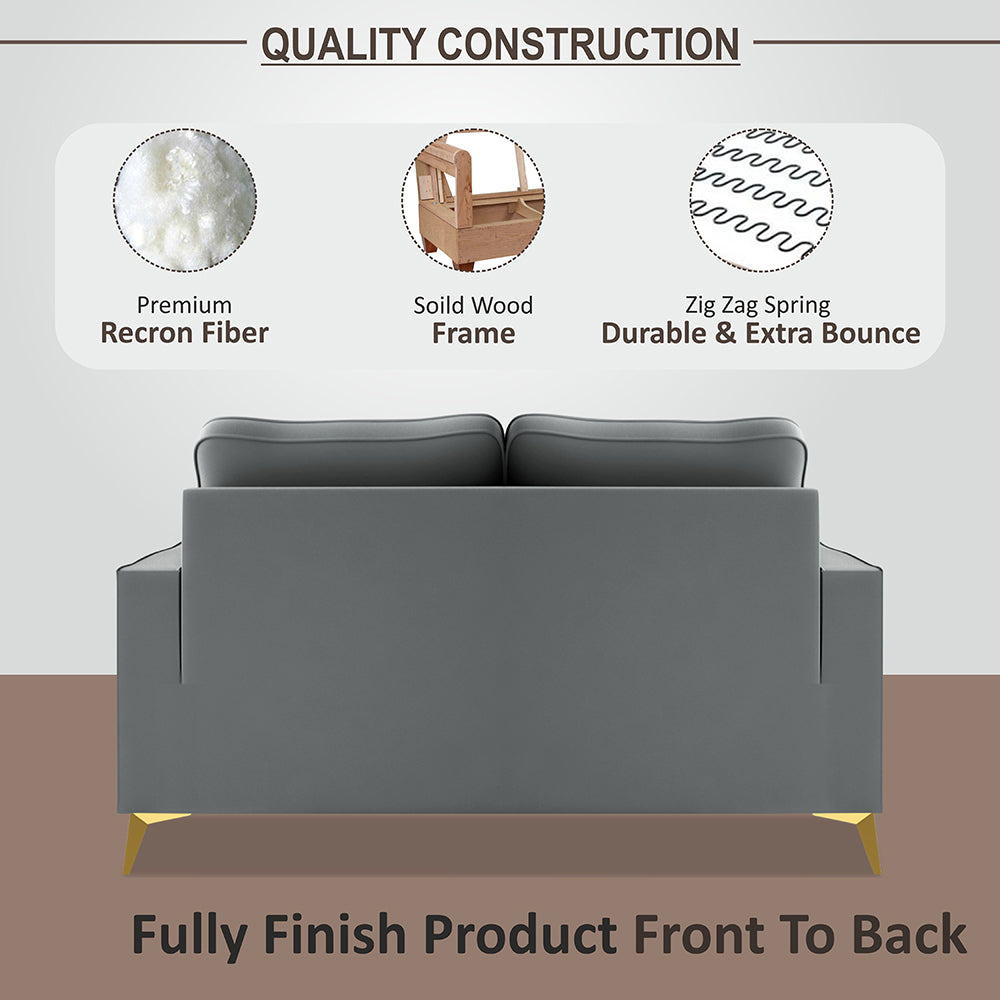 QUALITY CONSTRUCTION

Premium
Recron Fiber

Soild Wood
Frame

Zig Zag Spring
Durable & Extra Bounce

Fully Finish Product Front To Back